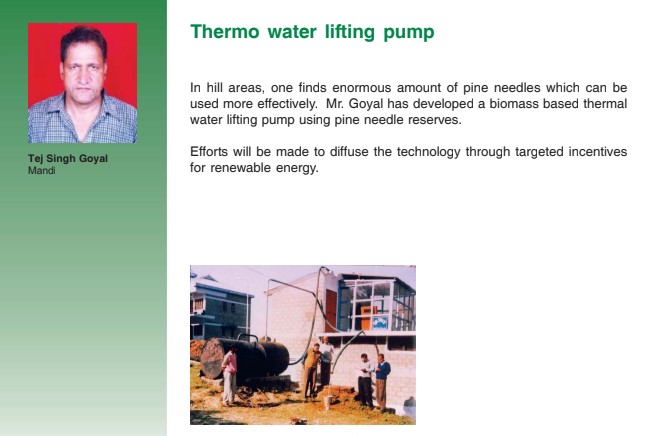 Tej Singh Goyal
Mandi

Thermo water lifting pump

In hill areas, one finds enormous amount of pine needles which can be used more effectively. Mr. Goyal has developed a biomass based thermal water lifting pump using pine needle reserves.

Efforts will be made to diffuse the technology through targeted incentives for renewable energy.